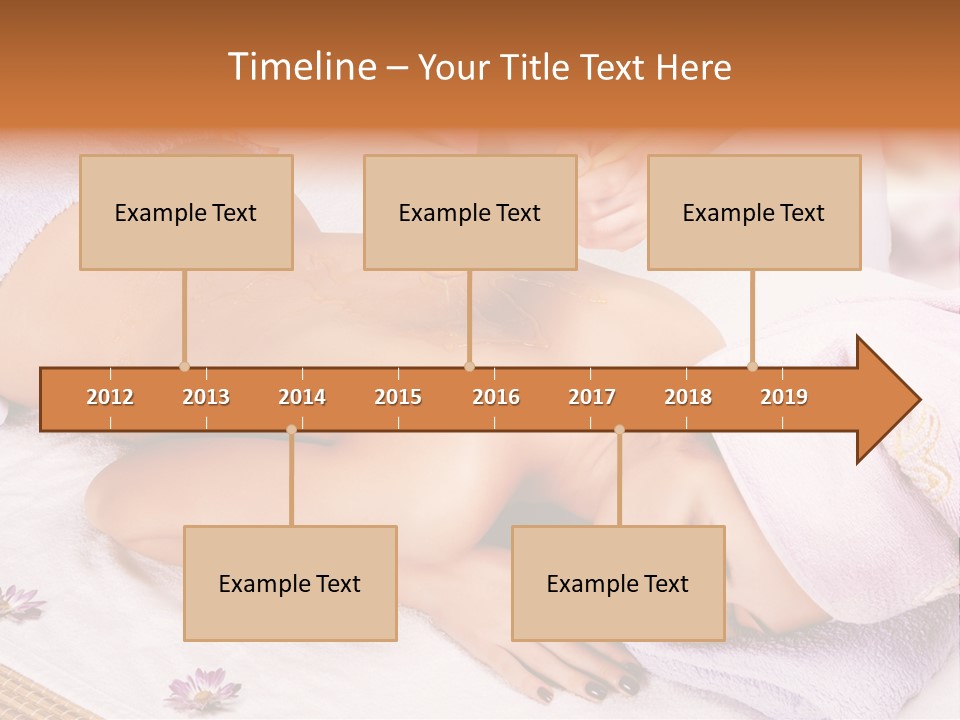 Timeline – Your Title Text Here

Example Text

Example Text

Example Text

2012 2013 2014 2015 2016 2017 2018 2019

Example Text

Example Text